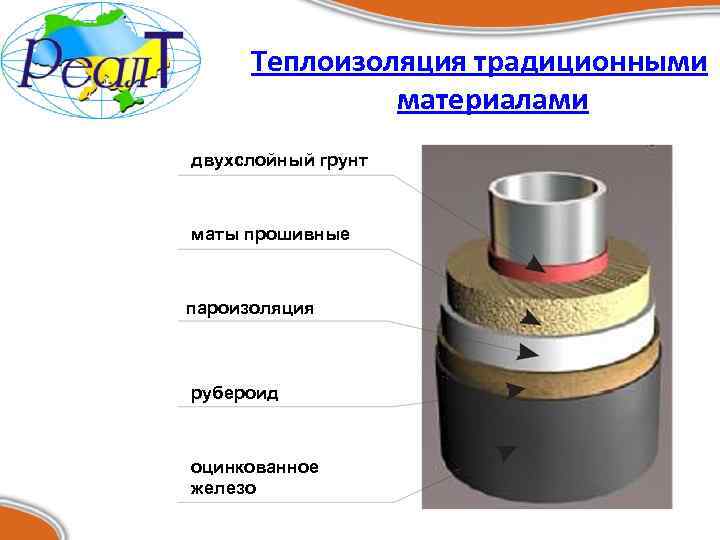 РеалТ

Теплоизоляция традиционными материалами

двухслойный грунт

маты прошивные

пароизоляция

рубероид

оцинкованное железо